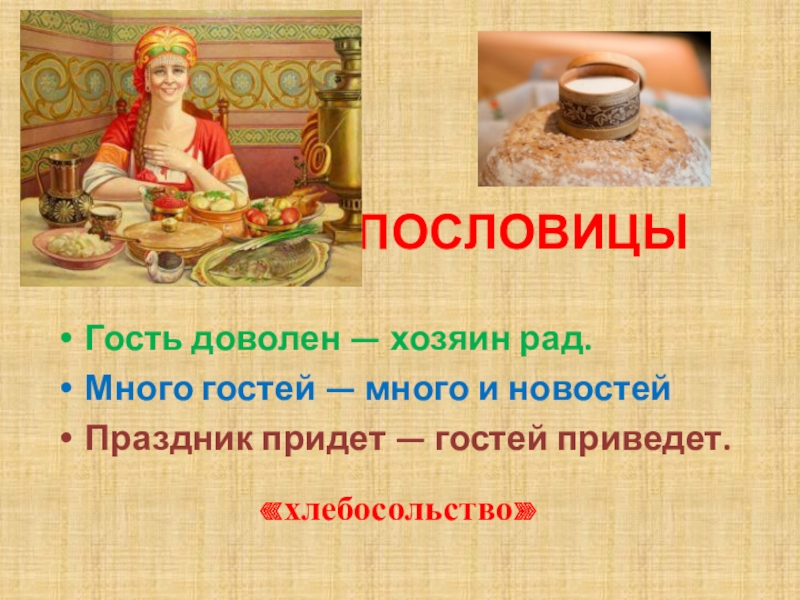 ПОСЛОВИЦЫ

• Гость доволен — хозяин рад.
• Много гостей — много и новостей
• Праздник придет — гостей приведет.

«хлебосольство»